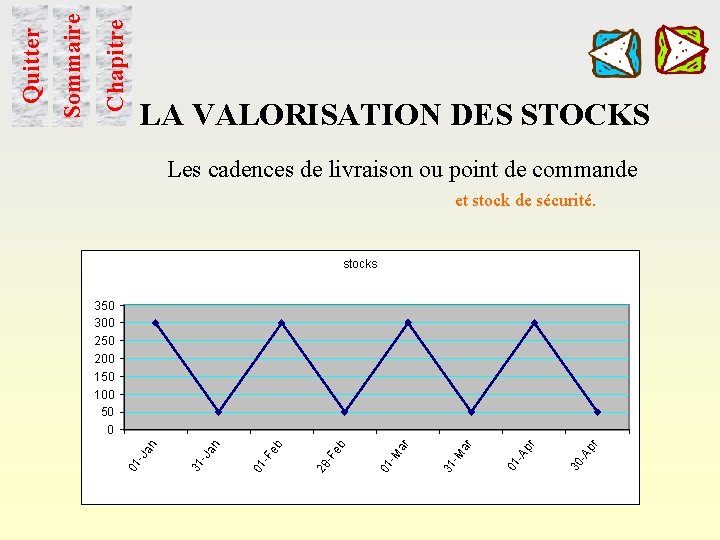 Quitter
Sommaire
Chapitre

LA VALORISATION DES STOCKS

Les cadences de livraison ou point de commande

et stock de sécurité.

stocks

350
300
250
200
150
100
50
0

01-Jan
31-Jan
01-Feb
28-Feb
01-Mar
31-Mar
01-Apr
30-Apr